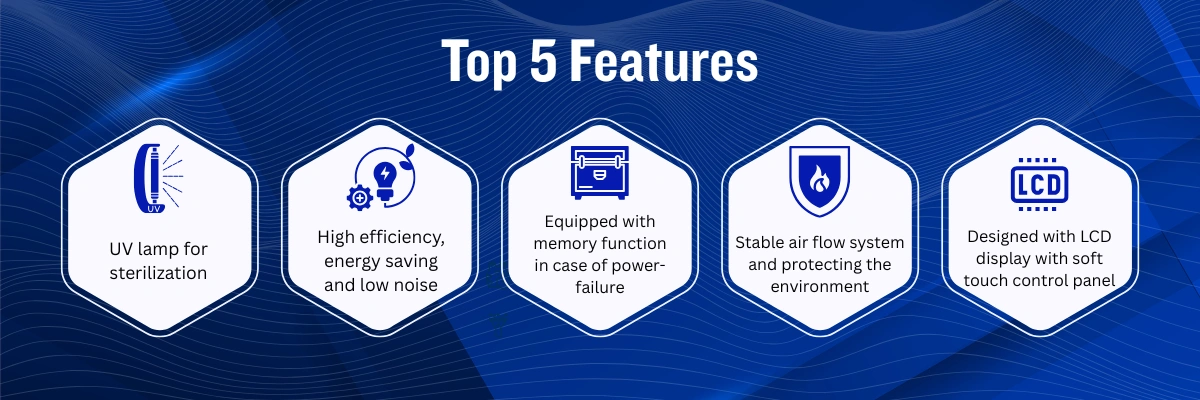 Top 5 Features

UV

UV lamp for sterilization

High efficiency, energy saving and low noise

Equipped with memory function in case of power-failure

Stable air flow system and protecting the environment

LCD

Designed with LCD display with soft touch control panel